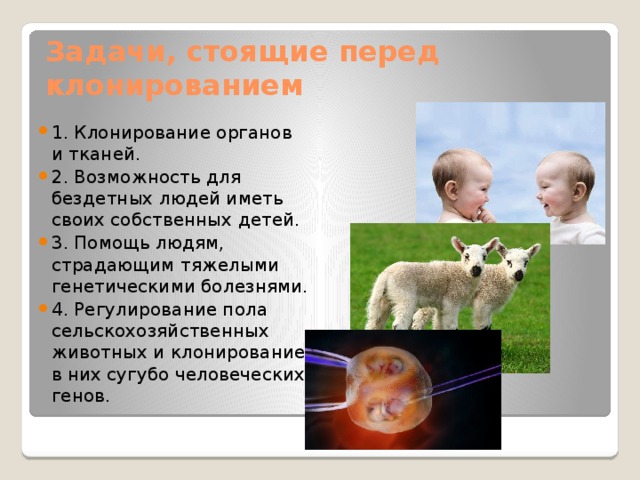 Задачи, стоящие перед клонированием

1. Клонирование органов и тканей.

2. Возможность для бездетных людей иметь своих собственных детей.

3. Помощь людям, страдающим тяжелыми генетическими болезнями.

4. Регулирование пола сельскохозяйственных животных и клонирование в них сугубо человеческих генов.